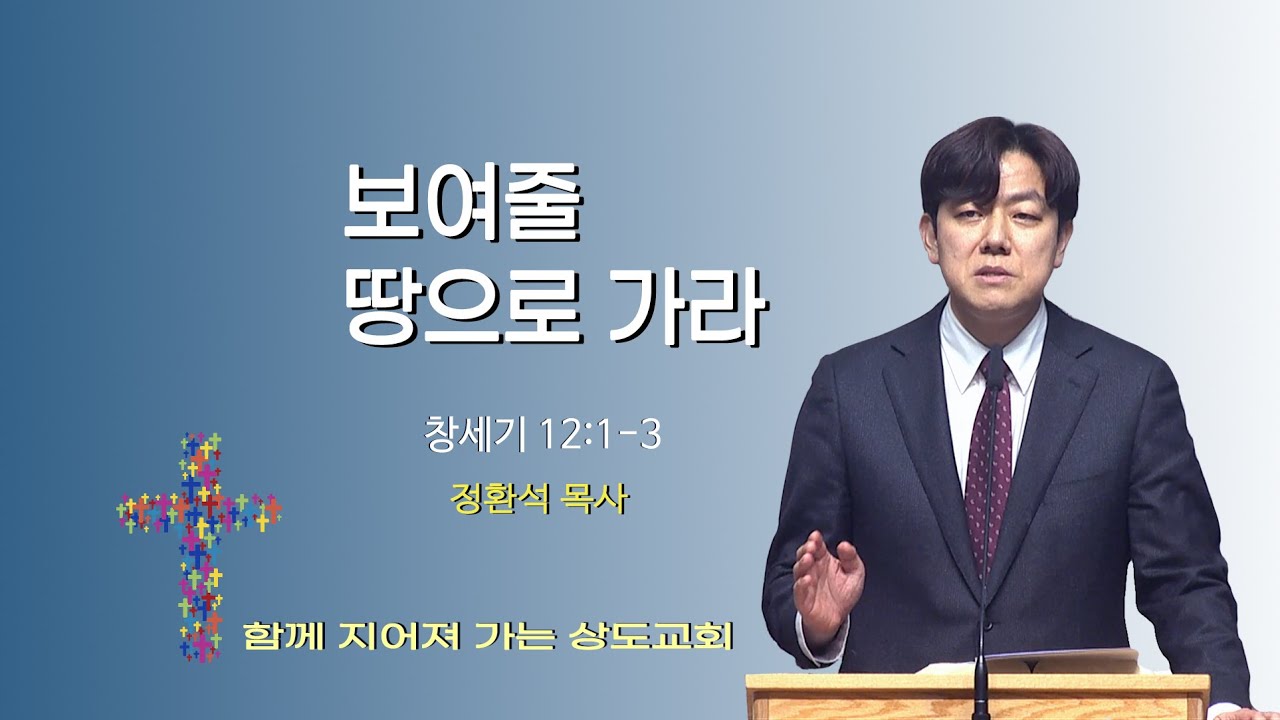 보여줄
땅으로 가라

창세기 12:1-3

정환석 목사

함께 지어져 가는 상도교회